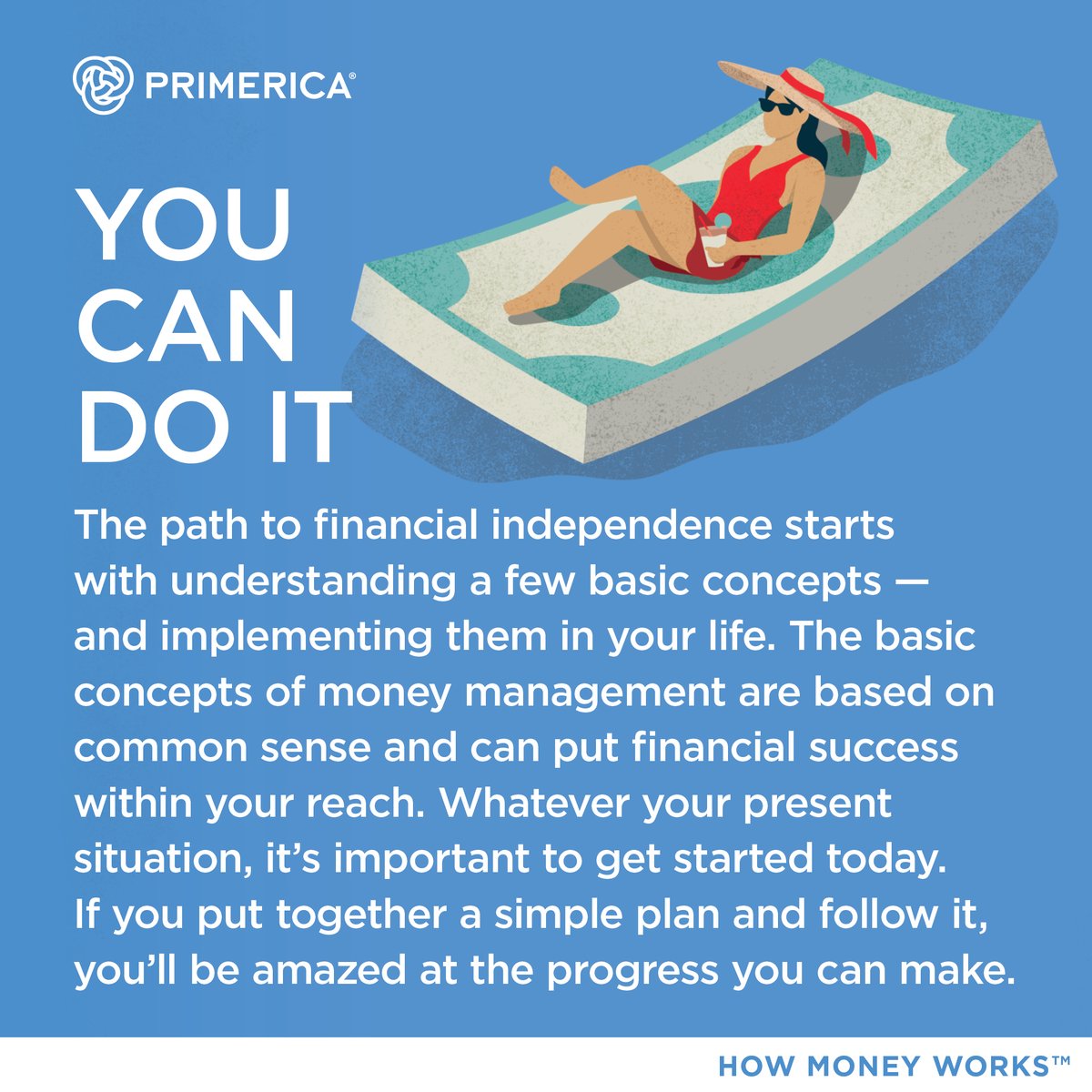 PRIMERICA®

YOU CAN DO IT

The path to financial independence starts with understanding a few basic concepts — and implementing them in your life. The basic concepts of money management are based on common sense and can put financial success within your reach. Whatever your present situation, it's important to get started today. If you put together a simple plan and follow it, you'll be amazed at the progress you can make.

HOW MONEY WORKS™